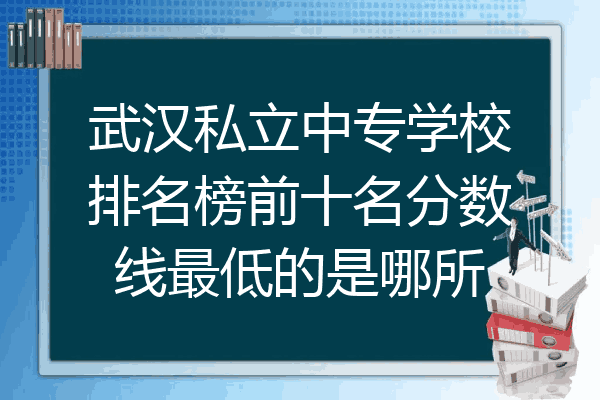 武汉私立中专学校排名榜前十名分数线最低的是哪所